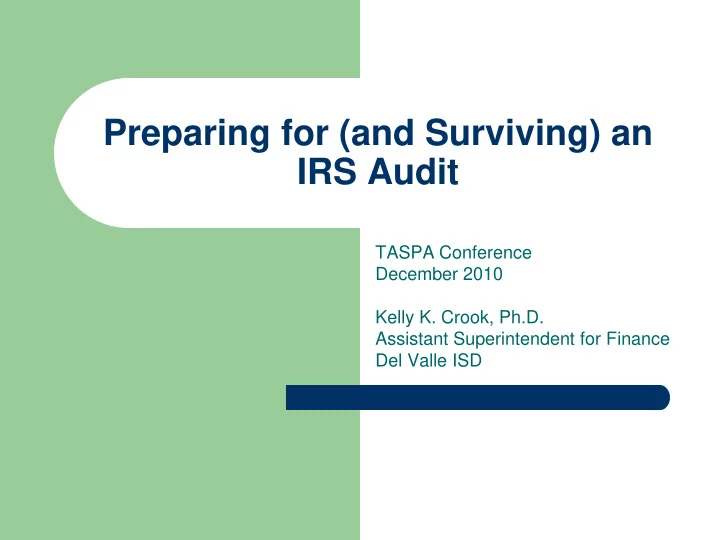 Preparing for (and Surviving) an IRS Audit

TASPA Conference
December 2010

Kelly K. Crook, Ph.D.
Assistant Superintendent for Finance
Del Valle ISD